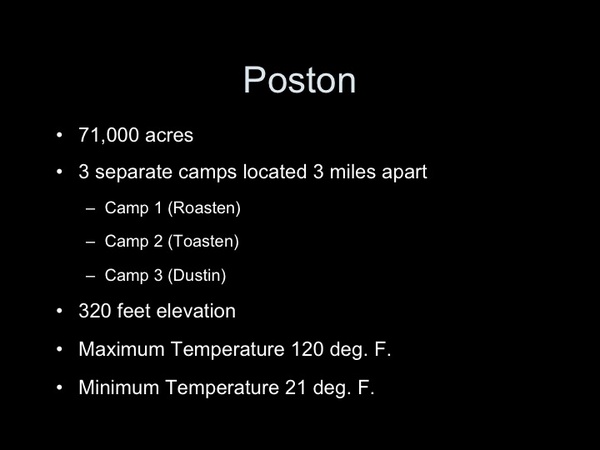 Poston

• 71,000 acres
• 3 separate camps located 3 miles apart
  – Camp 1 (Roasten)
  – Camp 2 (Toasten)
  – Camp 3 (Dustin)
• 320 feet elevation
• Maximum Temperature 120 deg. F.
• Minimum Temperature 21 deg. F.